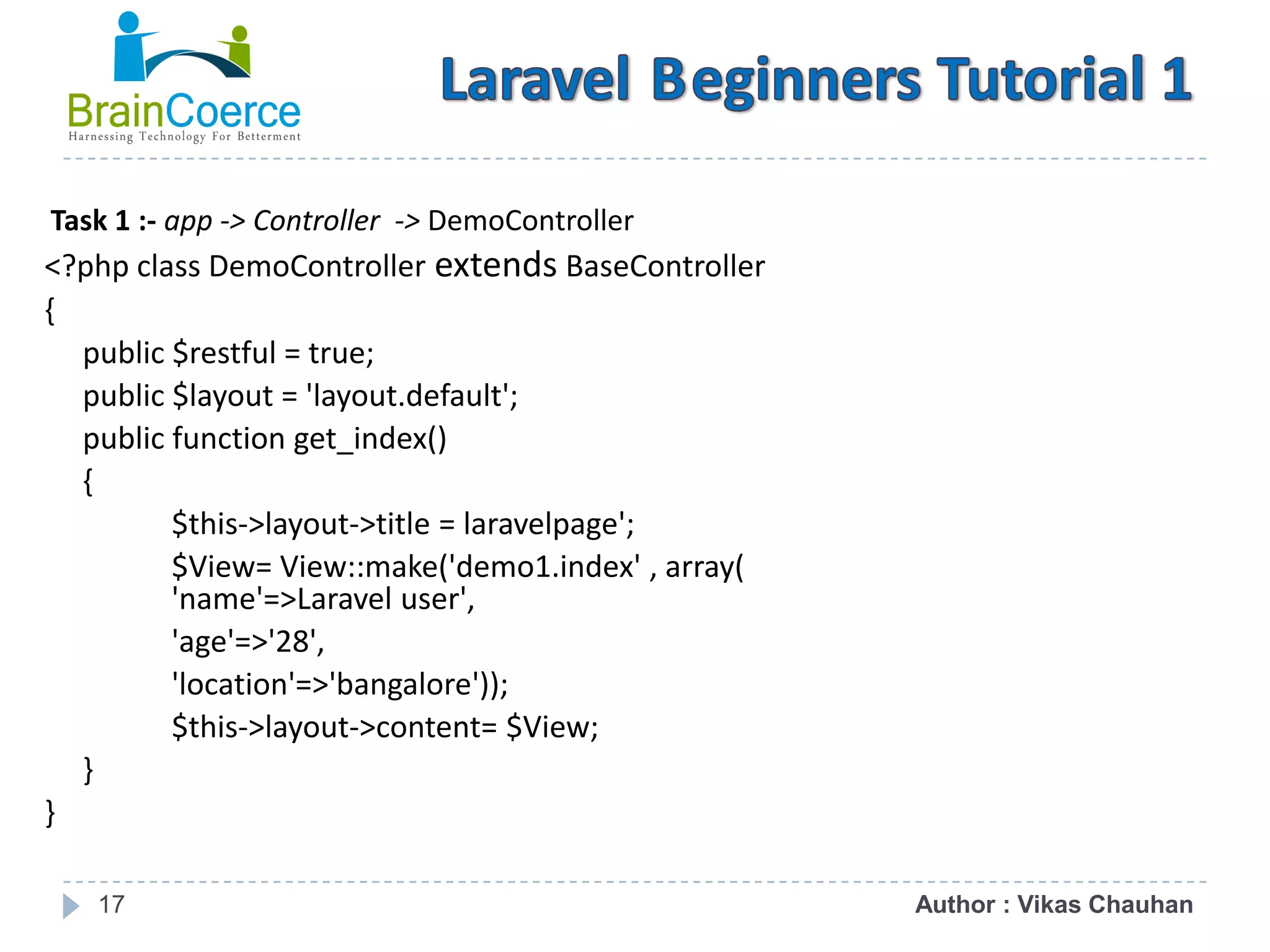 BrainCoerce
Harnessing Technology For Betterment

Laravel Beginners Tutorial 1

Task 1 :- app -> Controller -> DemoController

<?php class DemoController extends BaseController
{
public $restful = true;
public $layout = 'layout.default';
public function get_index()
{
$this->layout->title = laravelpage';
$View= View::make('demo1.index' , array(
'name'=>Laravel user',
'age'=>'28',
'location'=>'bangalore'));
$this->layout->content= $View;
}
}

17

Author : Vikas Chauhan